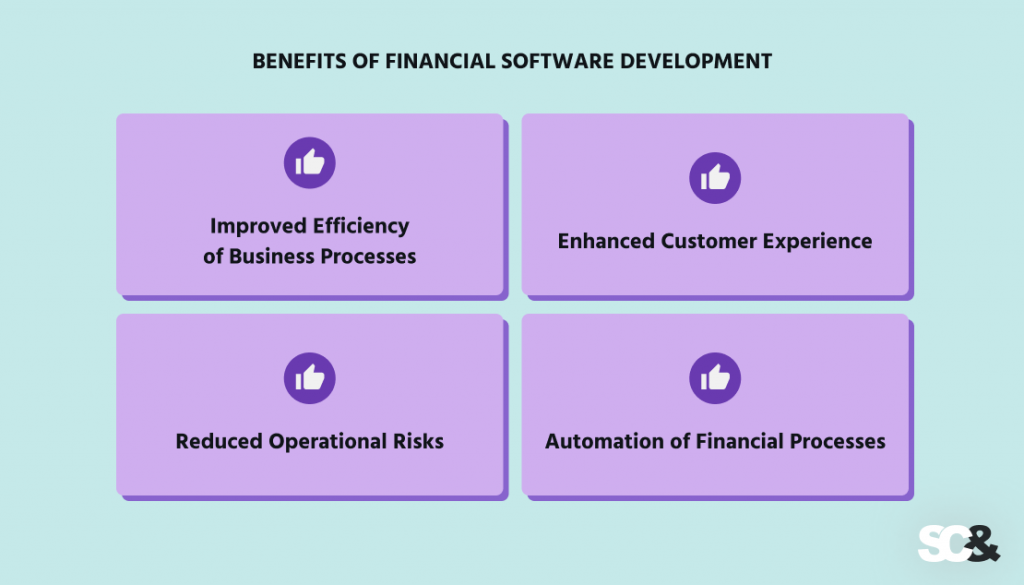 BENEFITS OF FINANCIAL SOFTWARE DEVELOPMENT

Improved Efficiency of Business Processes

Enhanced Customer Experience

Reduced Operational Risks

Automation of Financial Processes

SC&